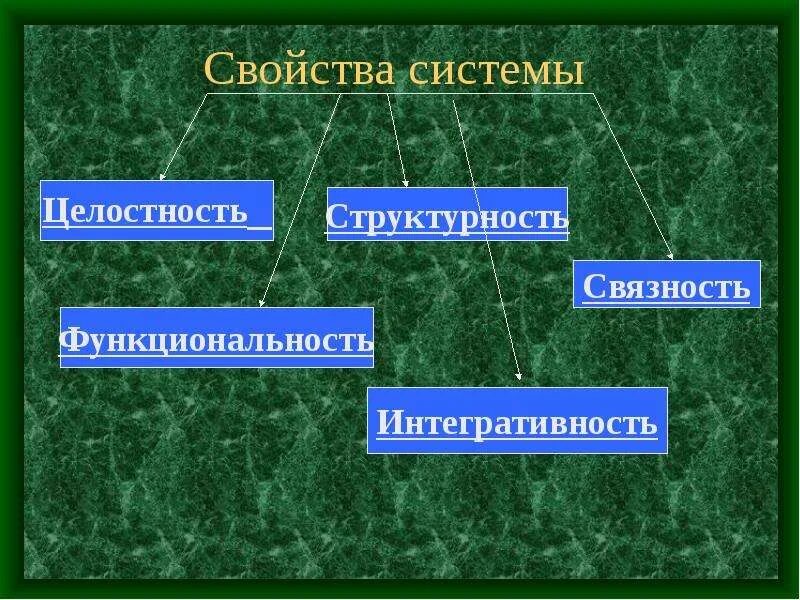 Свойства системы

Целостность

Структурность

Связность

Функциональность

Интегративность